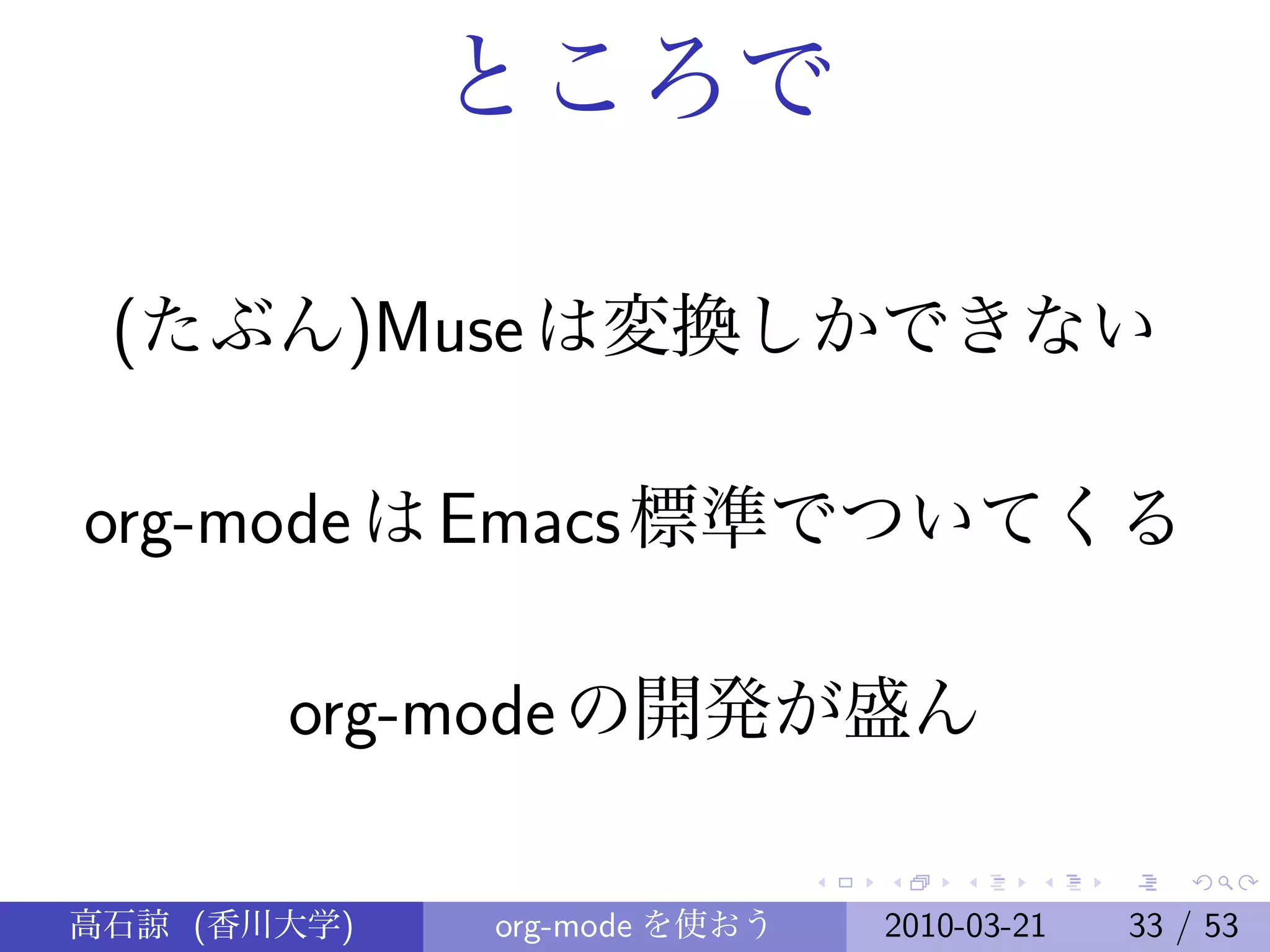 ところで

(たぶん)Muse は変換しかできない

org-mode は Emacs 標準でついてくる

org-mode の開発が盛ん

高石諒 (香川大学)

org-mode を使おう

2010-03-21

33 / 53